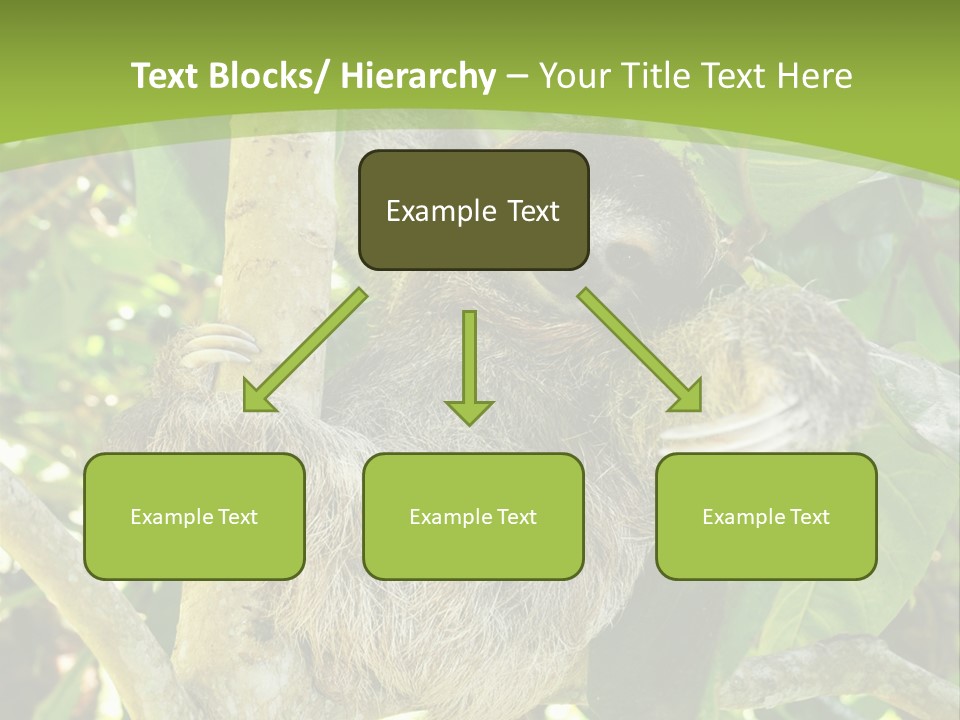 Text Blocks/ Hierarchy – Your Title Text Here

Example Text

Example Text

Example Text

Example Text